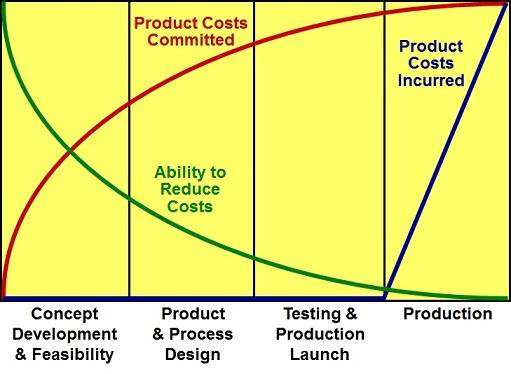 Product Costs Committed

Product Costs Incurred

Ability to Reduce Costs

Concept Development & Feasibility

Product & Process Design

Testing & Production Launch

Production